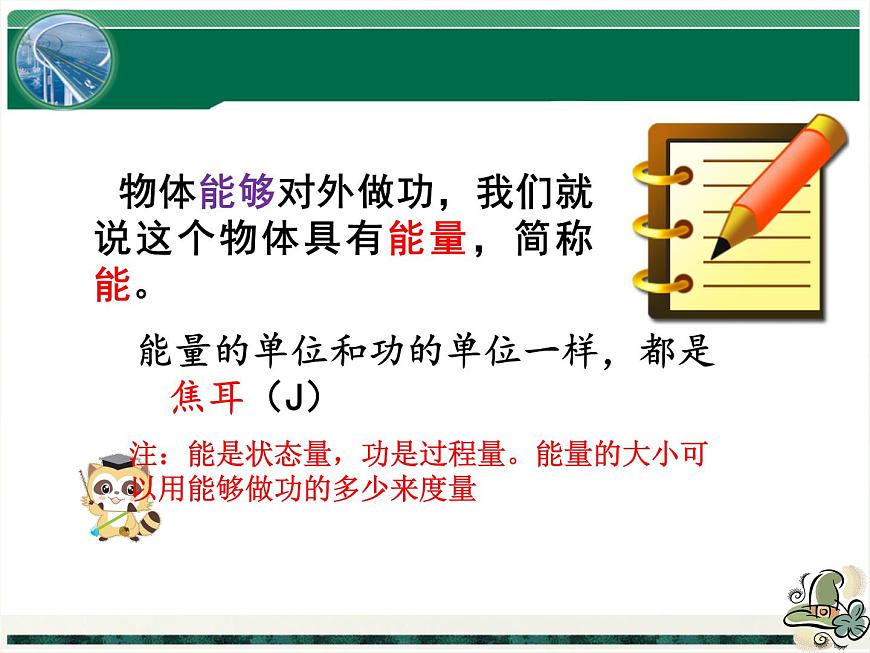 物体能够对外做功，我们就说这个物体具有能量，简称能。

能量的单位和功的单位一样，都是焦耳（J）

注：能是状态量，功是过程量。能量的大小可以用能够做功的多少来度量